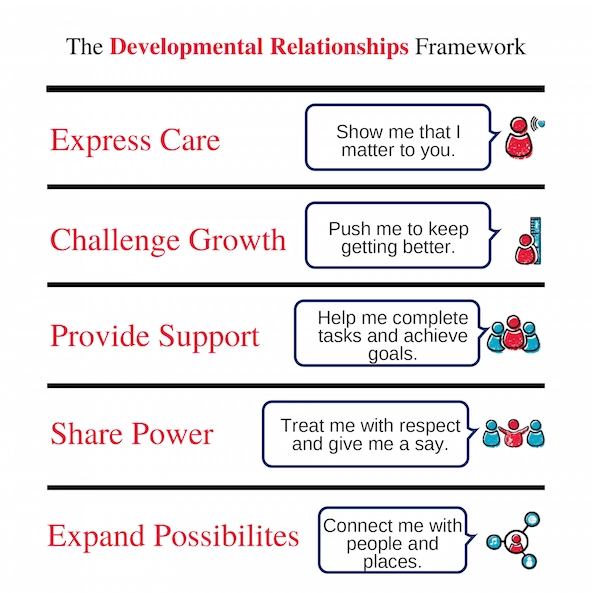 The Developmental Relationships Framework

Express Care

Show me that I matter to you.

Challenge Growth

Push me to keep getting better.

Provide Support

Help me complete tasks and achieve goals.

Share Power

Treat me with respect and give me a say.

Expand Possibilites

Connect me with people and places.